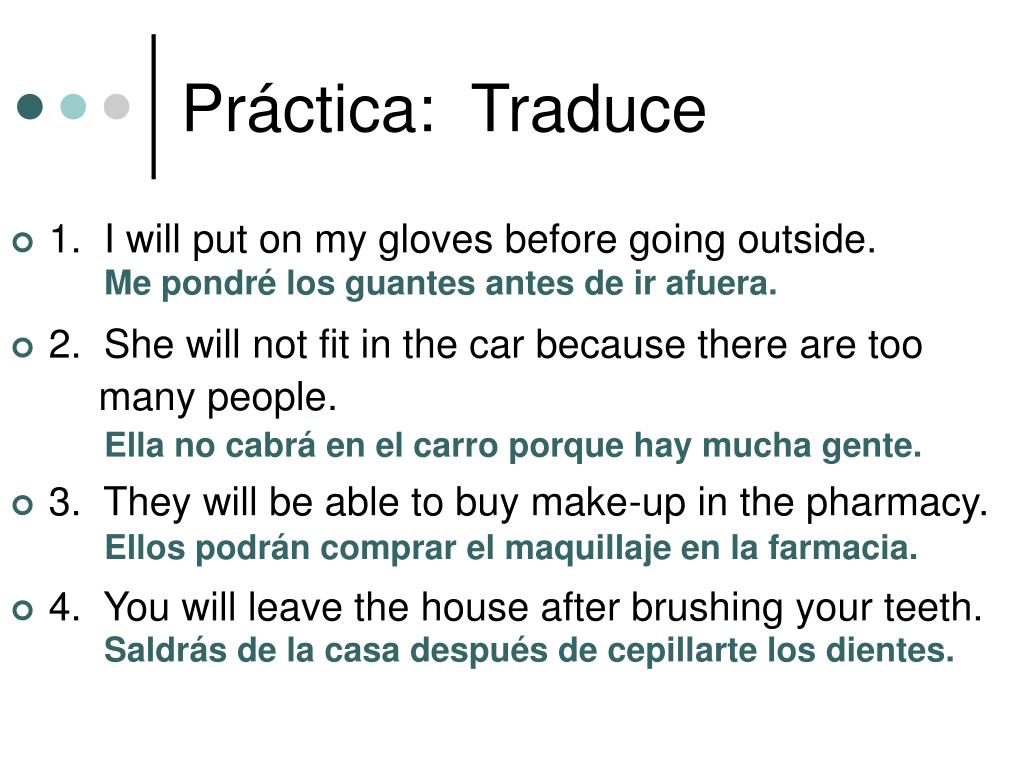 Práctica: Traduce

1. I will put on my gloves before going outside.
Me pondré los guantes antes de ir afuera.

2. She will not fit in the car because there are too many people.
Ella no cabrá en el carro porque hay mucha gente.

3. They will be able to buy make-up in the pharmacy.
Ellos podrán comprar el maquillaje en la farmacia.

4. You will leave the house after brushing your teeth.
Saldrás de la casa después de cepillarte los dientes.